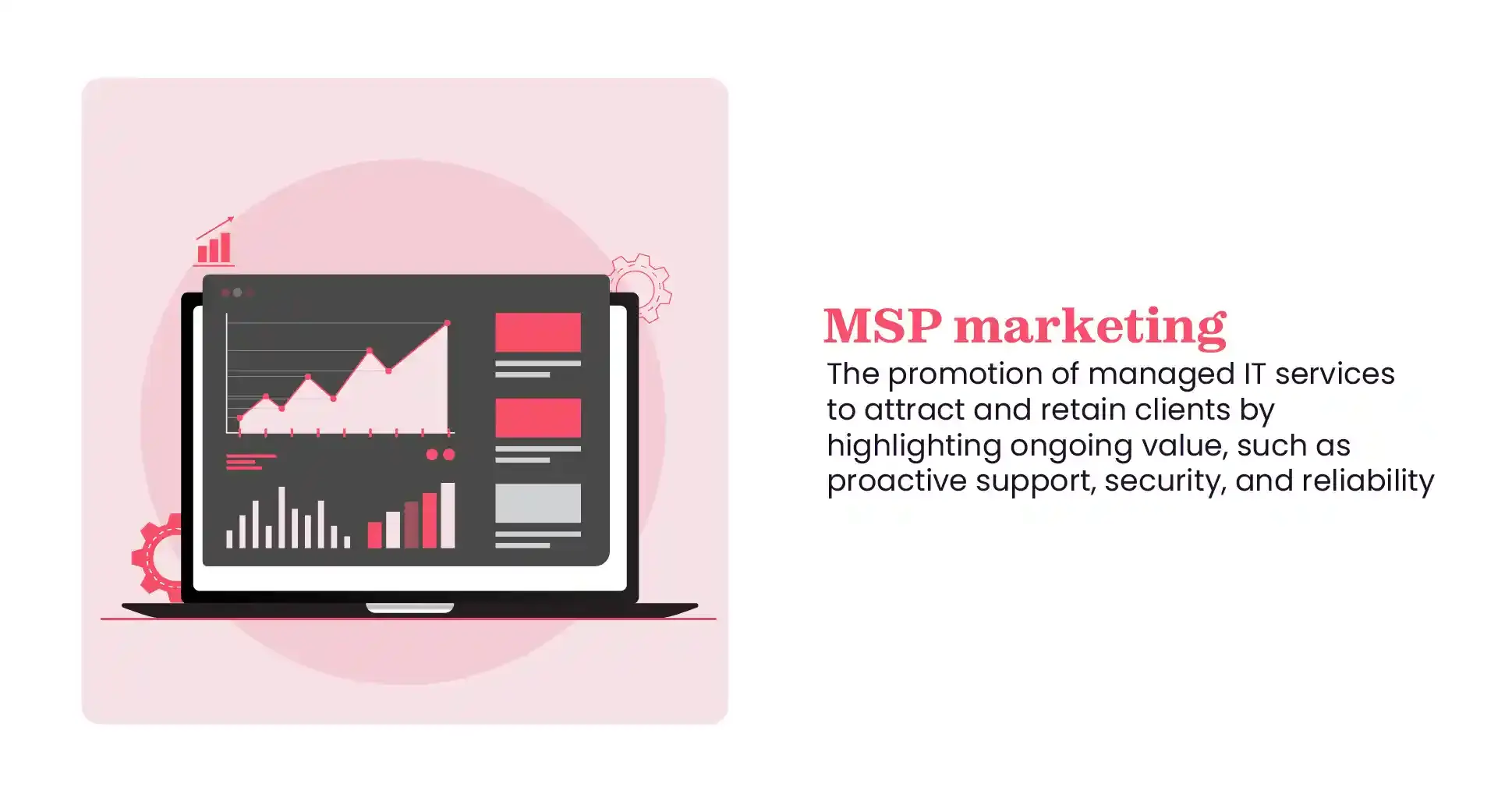 MSP marketing

The promotion of managed IT services to attract and retain clients by highlighting ongoing value, such as proactive support, security, and reliability